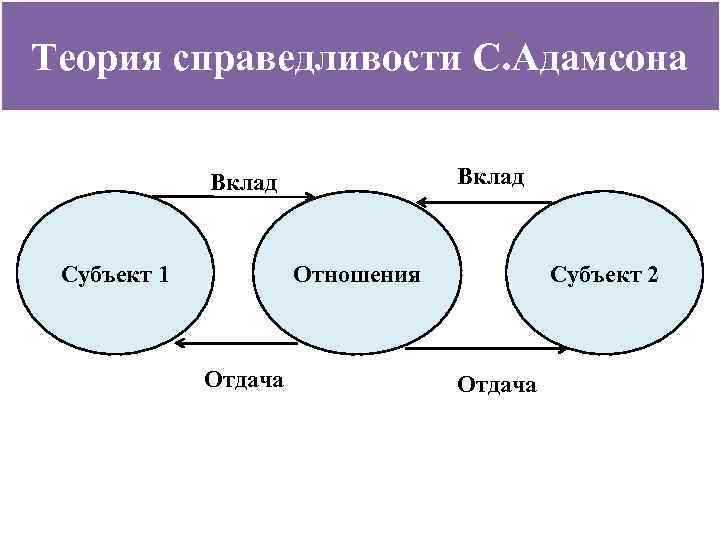 Теория справедливости С.Адамсона

Вклад

Вклад

Субъект 1

Отношения

Субъект 2

Отдача

Отдача